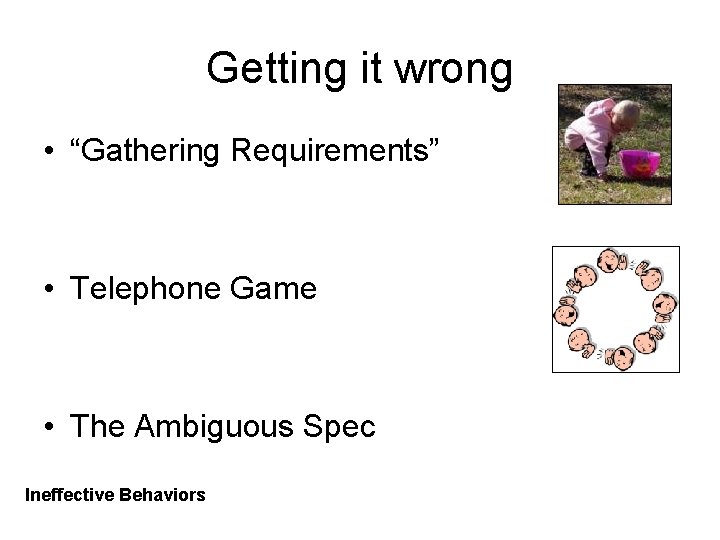 Getting it wrong

• “Gathering Requirements”

• Telephone Game

• The Ambiguous Spec

Ineffective Behaviors